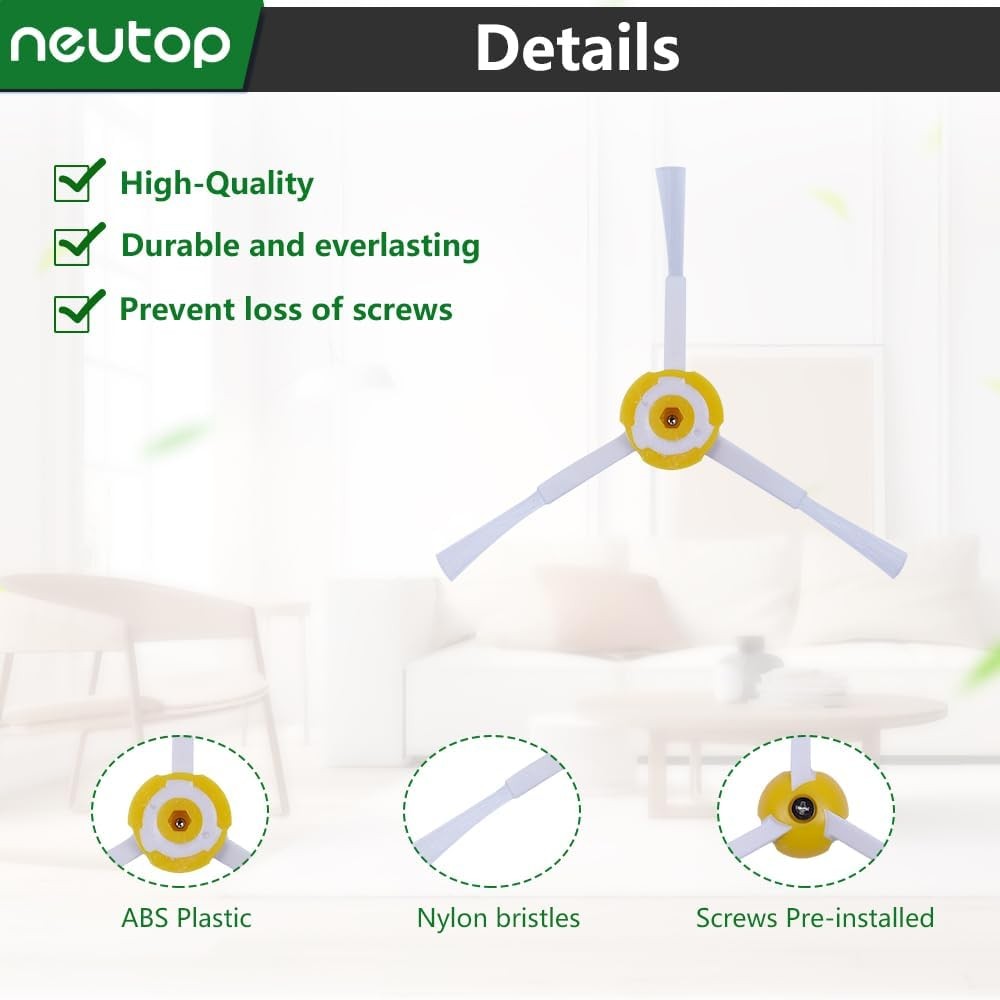 neutop

Details

High-Quality
Durable and everlasting
Prevent loss of screws

ABS Plastic
Nylon bristles
Screws Pre-installed